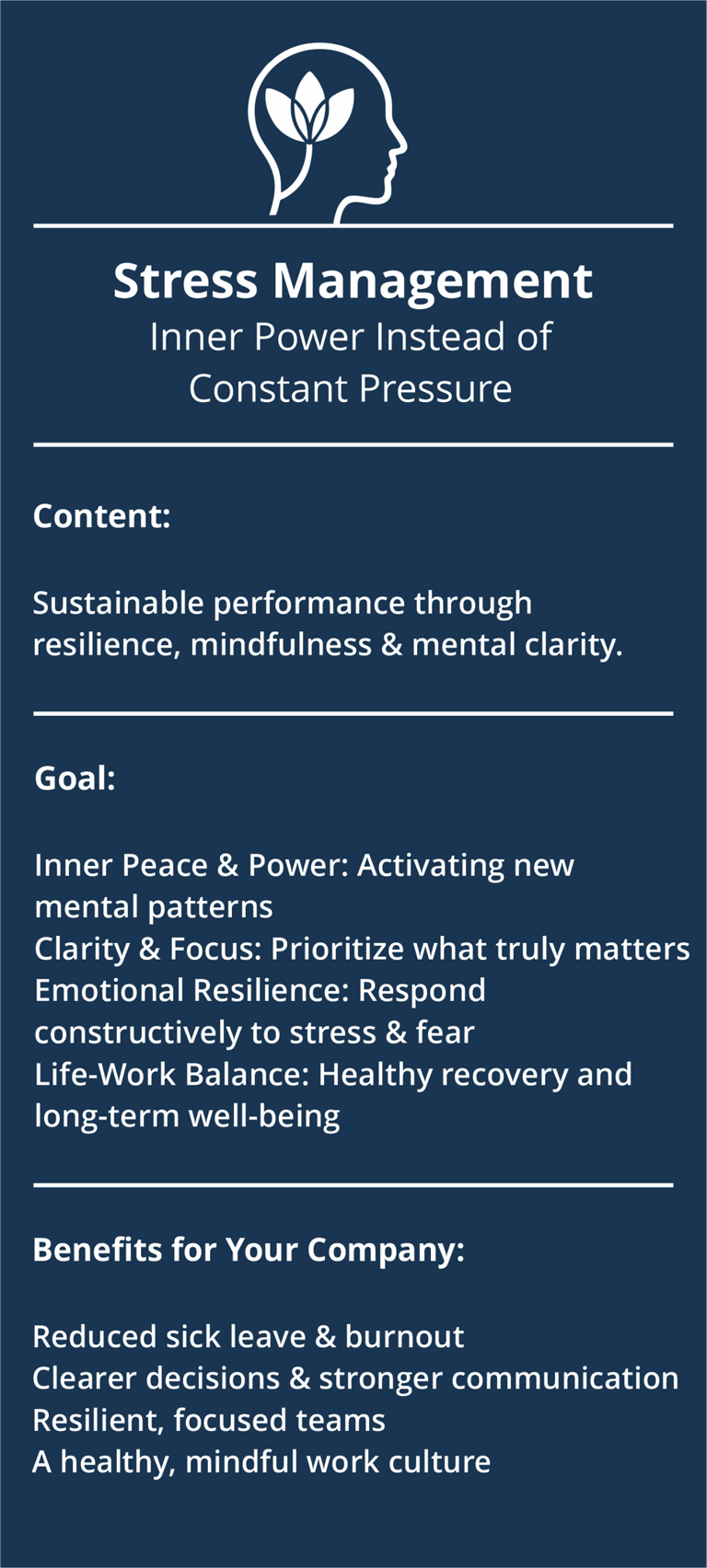 Stress Management
Inner Power Instead of Constant Pressure

Content:

Sustainable performance through resilience, mindfulness & mental clarity.

Goal:

Inner Peace & Power: Activating new mental patterns
Clarity & Focus: Prioritize what truly matters
Emotional Resilience: Respond constructively to stress & fear
Life-Work Balance: Healthy recovery and long-term well-being

Benefits for Your Company:

Reduced sick leave & burnout
Clearer decisions & stronger communication
Resilient, focused teams
A healthy, mindful work culture